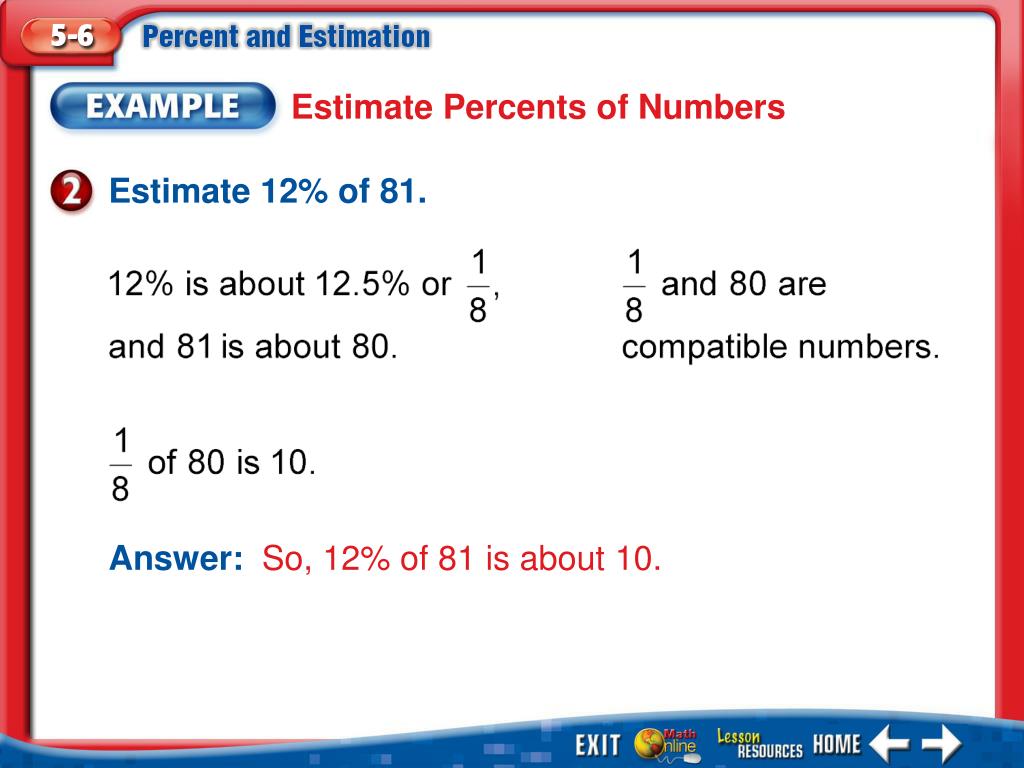 5-6 Percent and Estimation

EXAMPLE Estimate Percents of Numbers

2 Estimate 12% of 81.

12% is about 12.5% or $\frac{1}{8}$, and 81 is about 80.

$\frac{1}{8}$ and 80 are compatible numbers.

$\frac{1}{8}$ of 80 is 10.

Answer: So, 12% of 81 is about 10.

EXIT Math Online Lesson RESOURCES HOME